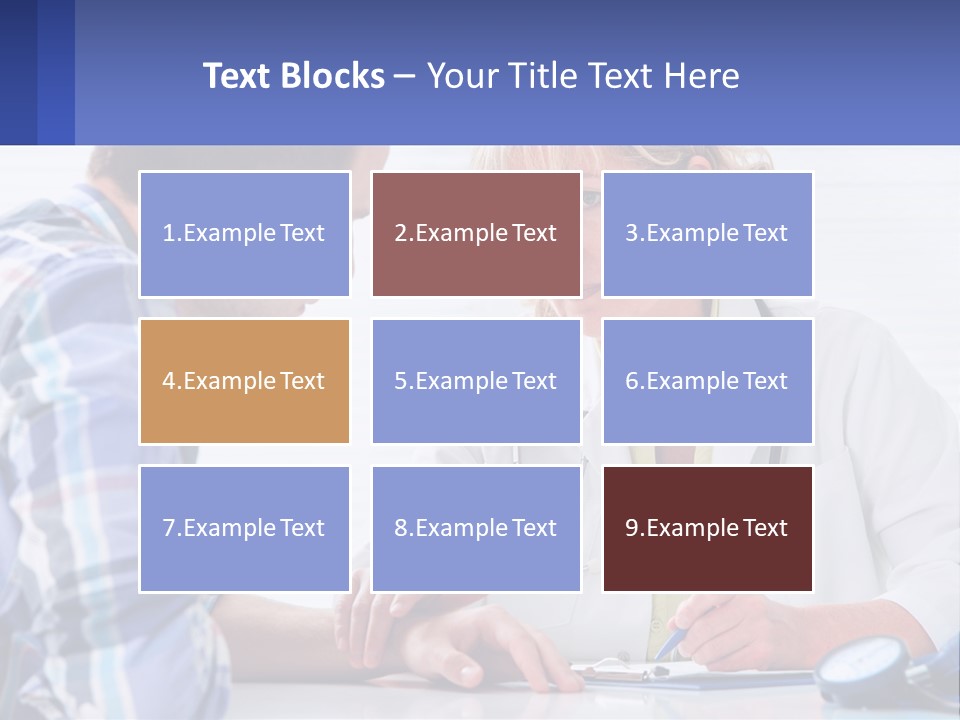 Text Blocks – Your Title Text Here

1.Example Text

2.Example Text

3.Example Text

4.Example Text

5.Example Text

6.Example Text

7.Example Text

8.Example Text

9.Example Text